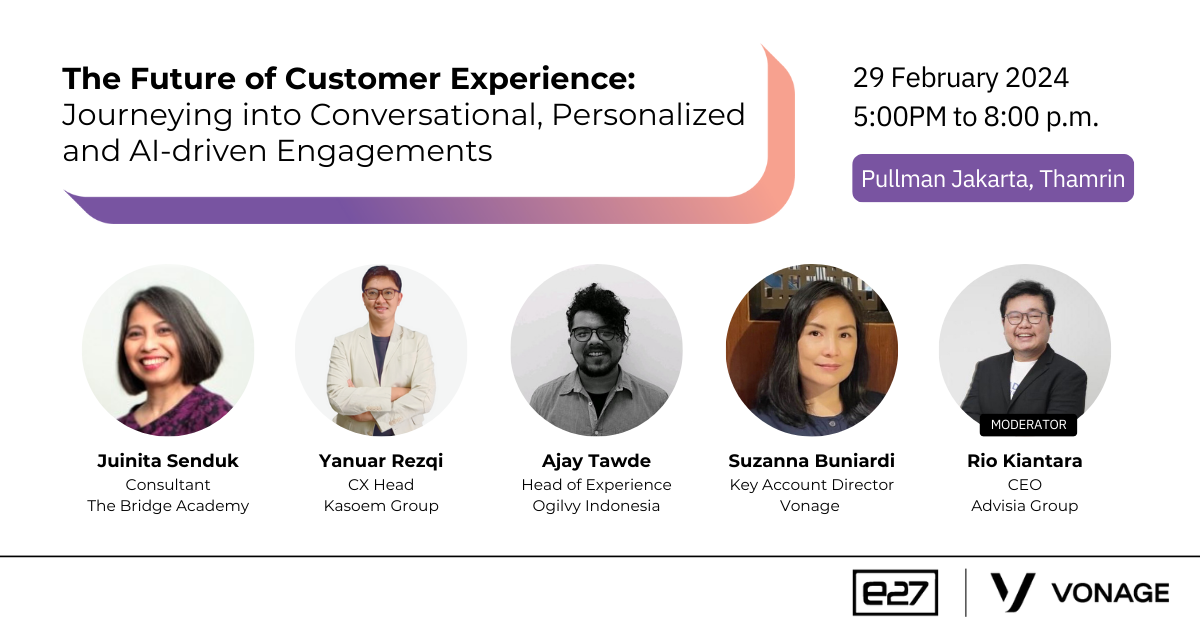 The Future of Customer Experience:
Journeying into Conversational, Personalized and AI-driven Engagements

29 February 2024
5:00PM to 8:00 p.m.

Pullman Jakarta, Thamrin

Juinita Senduk
Consultant
The Bridge Academy

Yanuar Rezqi
CX Head
Kasoem Group

Ajay Tawde
Head of Experience
Ogilvy Indonesia

Suzanna Buniardi
Key Account Director
Vonage

MODERATOR
Rio Kiantara
CEO
Advisia Group

e27

VONAGE